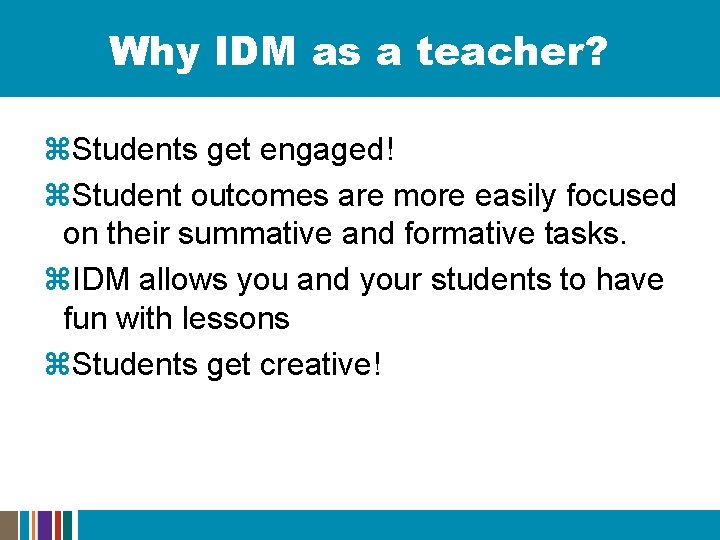 Why IDM as a teacher?

⌘Students get engaged!

⌘Student outcomes are more easily focused on their summative and formative tasks.

⌘IDM allows you and your students to have fun with lessons

⌘Students get creative!